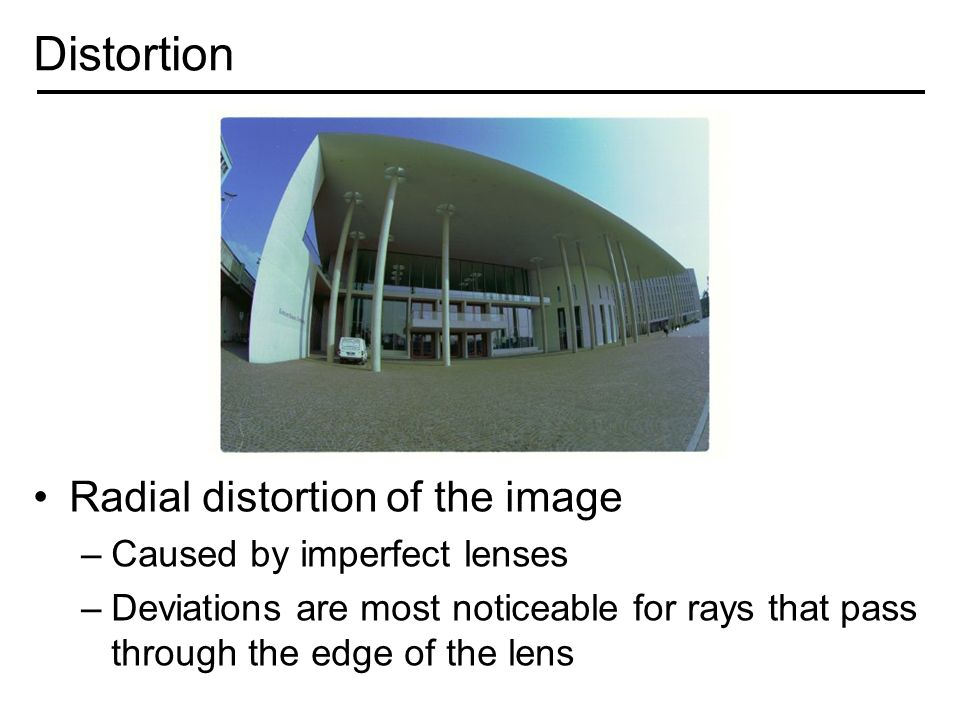 Distortion

• Radial distortion of the image
– Caused by imperfect lenses
– Deviations are most noticeable for rays that pass through the edge of the lens